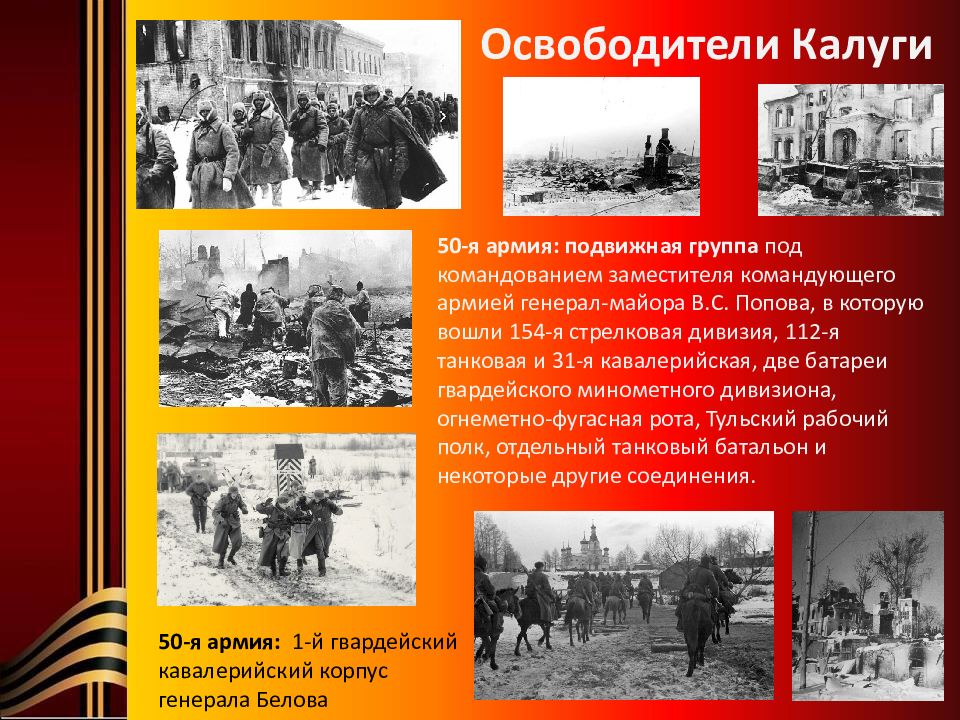 Освободители Калуги

50-я армия: подвижная группа под командованием заместителя командующего армией генерал-майора В.С. Попова, в которую вошли 154-я стрелковая дивизия, 112-я танковая и 31-я кавалерийская, две батареи гвардейского минометного дивизиона, огнеметно-фугасная рота, Тульский рабочий полк, отдельный танковый батальон и некоторые другие соединения.

50-я армия: 1-й гвардейский кавалерийский корпус генерала Белова